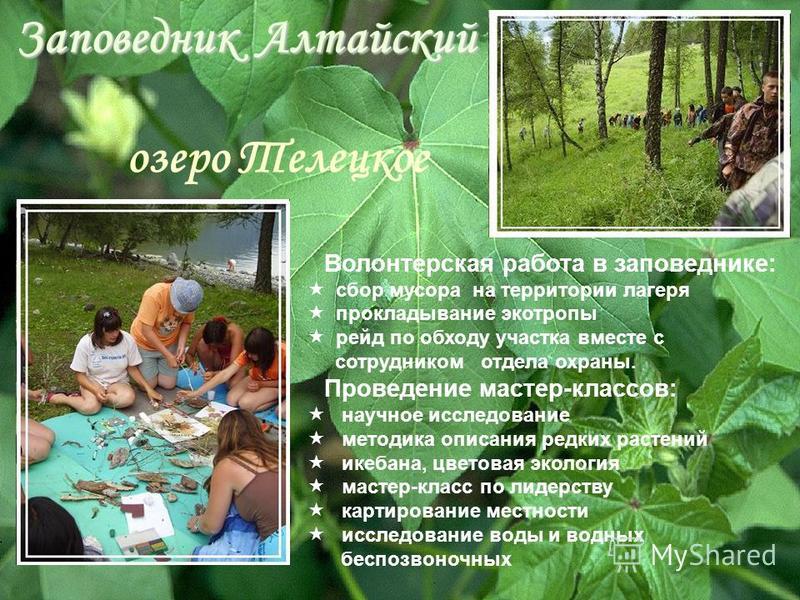 Заповедник Алтайский

озеро Телецкое

Волонтерская работа в заповеднике:
★ сбор мусора на территории лагеря
★ прокладывание экотропы
★ рейд по обходу участка вместе с сотрудником отдела охраны.

Проведение мастер-классов:
★ научное исследование
★ методика описания редких растений
★ икебана, цветовая экология
★ мастер-класс по лидерству
★ картирование местности
★ исследование воды и водных беспозвоночных

MyShared